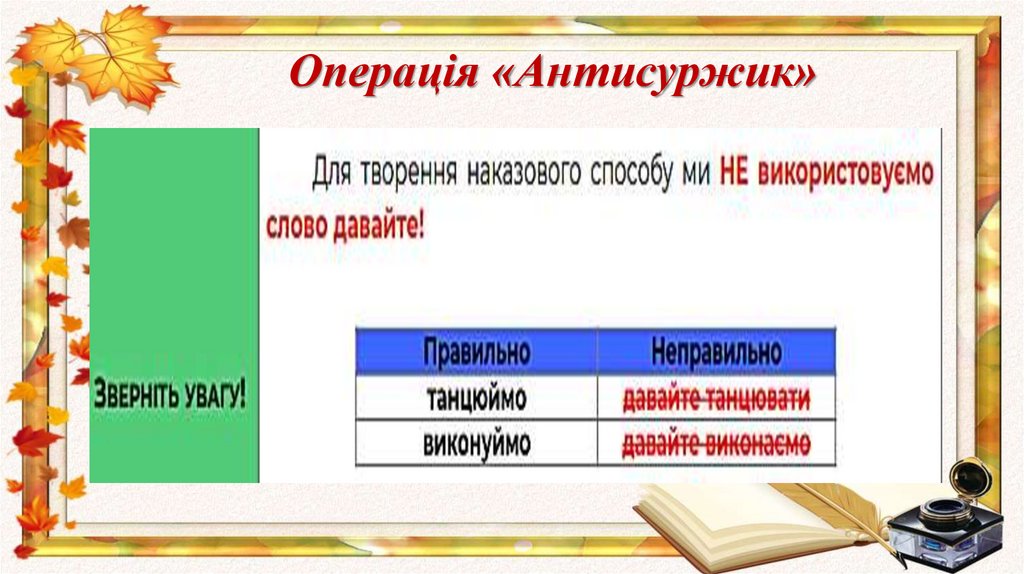 Операція «Антисуржик»

ЗВЕРНІТЬ УВАГУ!

Для творення наказового способу ми НЕ використовуємо слово давайте!

| Правильно | Неправильно |
|---|---|
| танцюймо | давайте танцювати |
| виконуймо | давайте виконаємо |